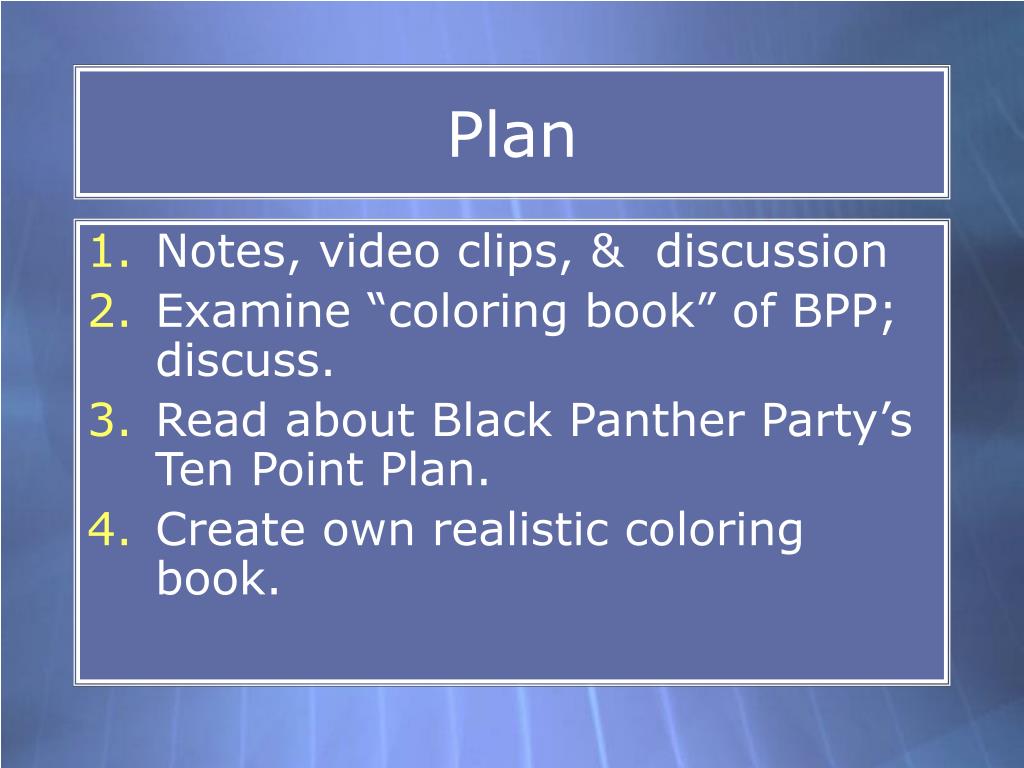 Plan

1. Notes, video clips, &  discussion
2. Examine “coloring book” of BPP; discuss.
3. Read about Black Panther Party’s Ten Point Plan.
4. Create own realistic coloring book.